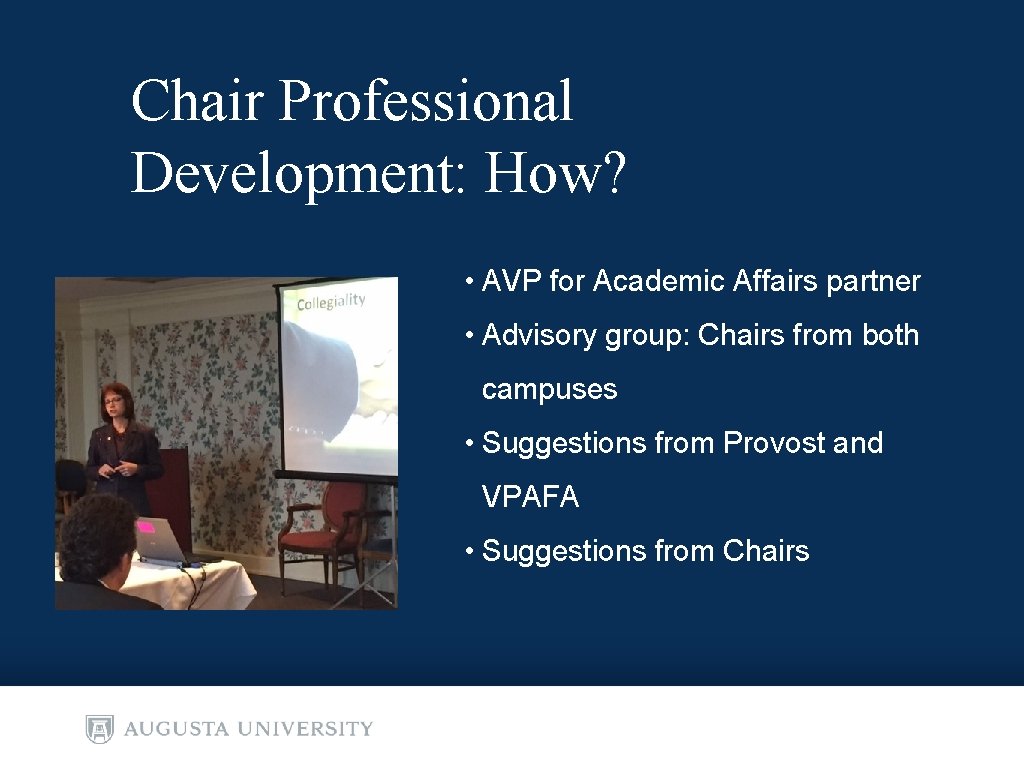 Chair Professional Development: How?

Collegiality

• AVP for Academic Affairs partner

• Advisory group: Chairs from both campuses

• Suggestions from Provost and VPAFA

• Suggestions from Chairs

AUGUSTA UNIVERSITY